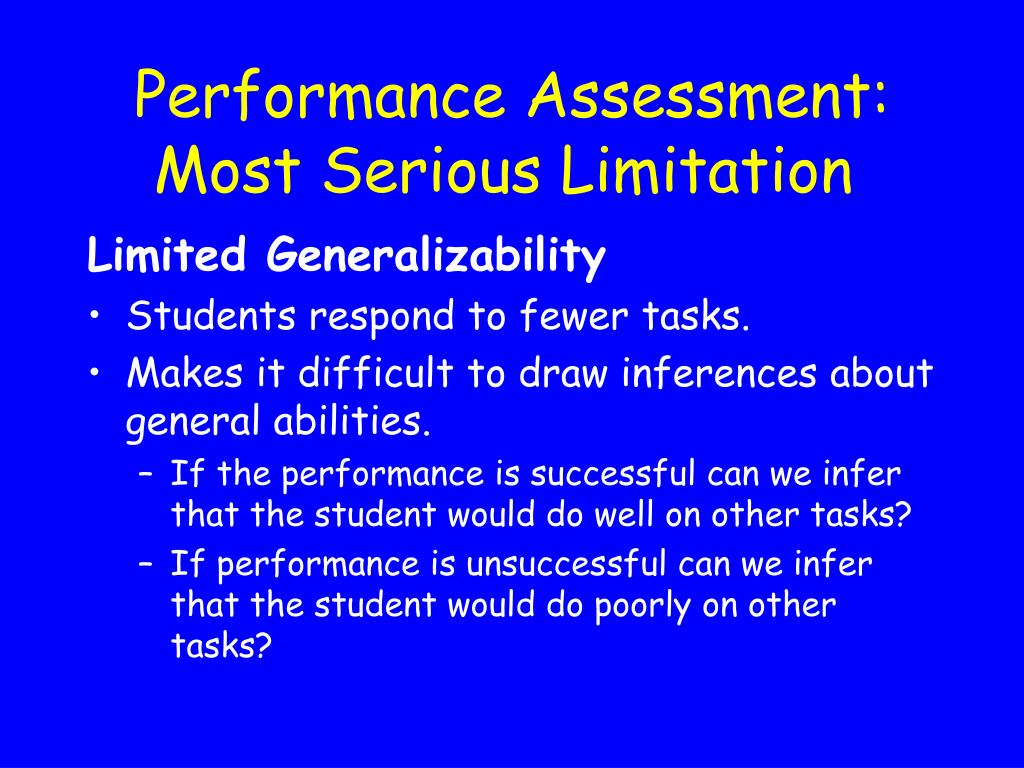 Performance Assessment: Most Serious Limitation

Limited Generalizability

• Students respond to fewer tasks.

• Makes it difficult to draw inferences about general abilities.

– If the performance is successful can we infer that the student would do well on other tasks?

– If performance is unsuccessful can we infer that the student would do poorly on other tasks?